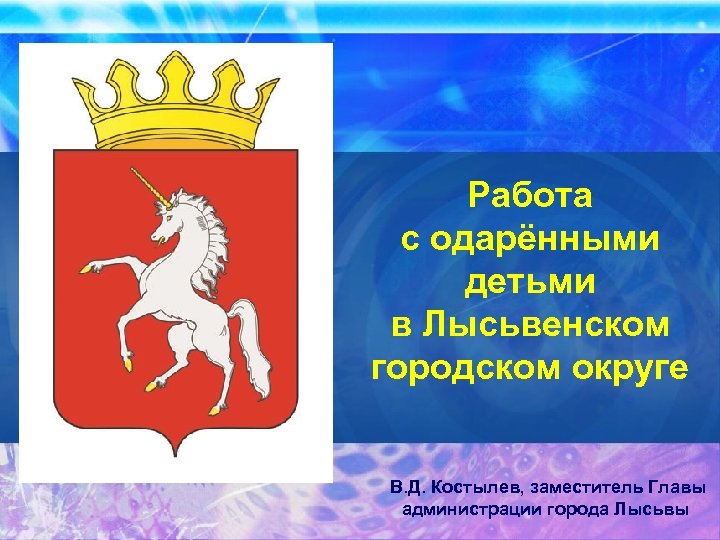 Работа с одарёнными детьми в Лысьвенском городском округе

В.Д. Костылев, заместитель Главы администрации города Лысьвы